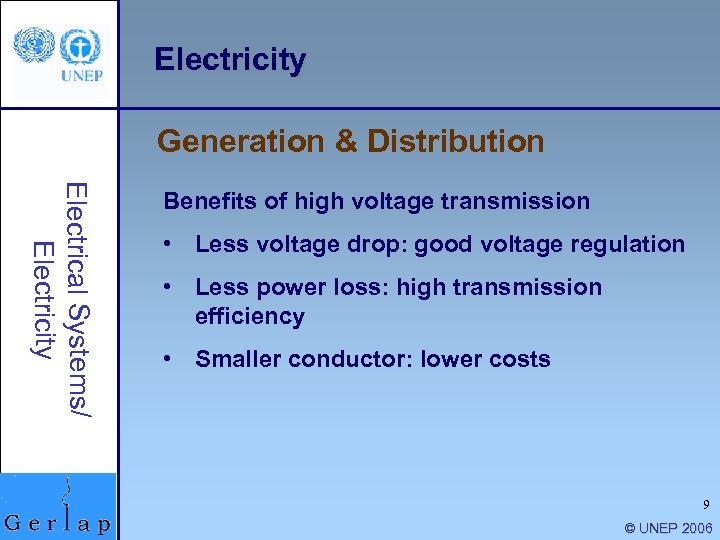 UNEP

Electricity

Electrical Systems/ Electricity

Generation & Distribution

Benefits of high voltage transmission

• Less voltage drop: good voltage regulation

• Less power loss: high transmission efficiency

• Smaller conductor: lower costs

Gerlap

9

© UNEP 2006